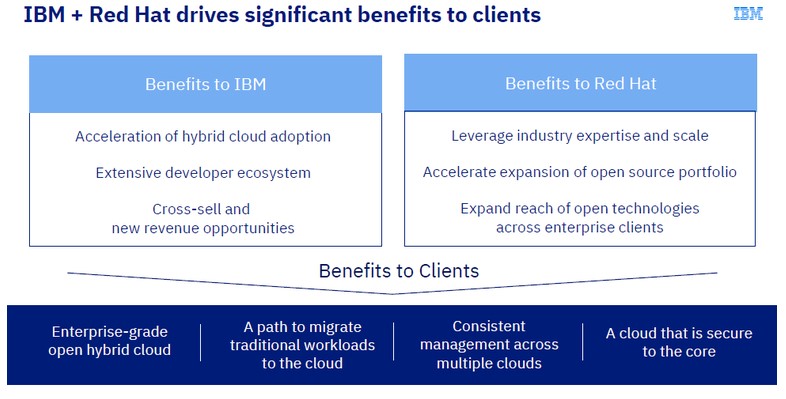 IBM + Red Hat drives significant benefits to clients

IBM

Benefits to IBM

Acceleration of hybrid cloud adoption

Extensive developer ecosystem

Cross-sell and new revenue opportunities

Benefits to Red Hat

Leverage industry expertise and scale

Accelerate expansion of open source portfolio

Expand reach of open technologies across enterprise clients

Benefits to Clients

Enterprise-grade open hybrid cloud

A path to migrate traditional workloads to the cloud

Consistent management across multiple clouds

A cloud that is secure to the core